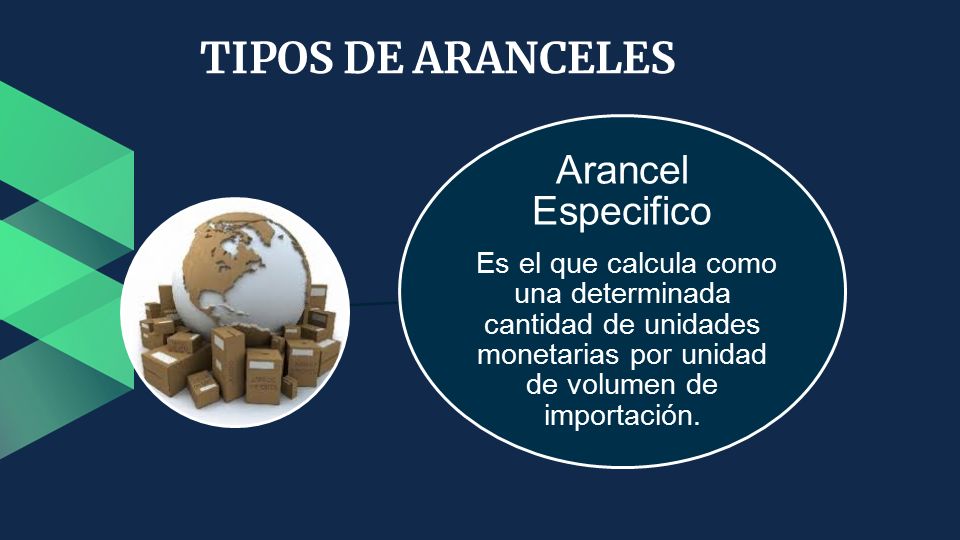 TIPOS DE ARANCELES

Arancel Especifico

Es el que calcula como una determinada cantidad de unidades monetarias por unidad de volumen de importación.